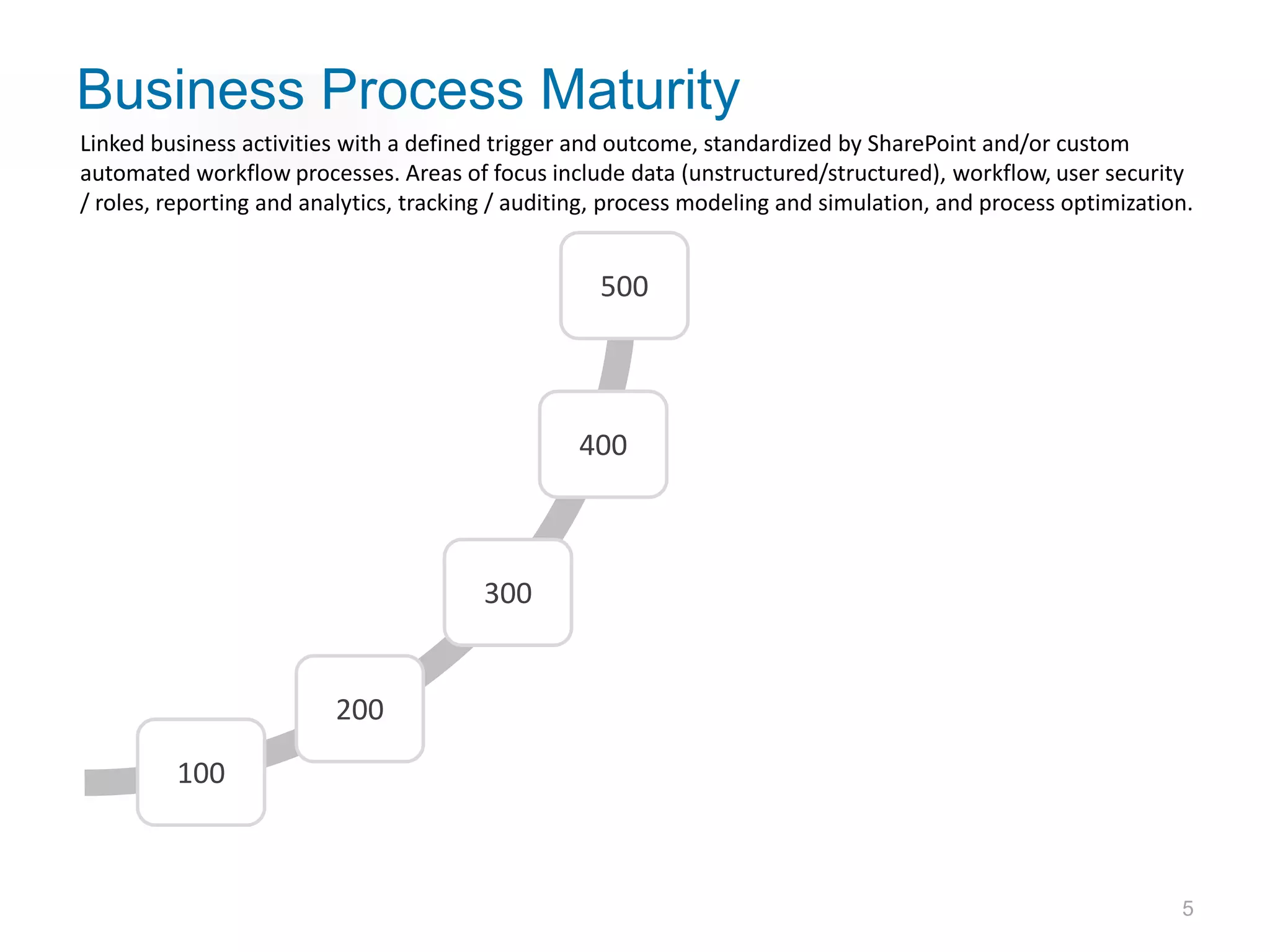 Business Process Maturity

Linked business activities with a defined trigger and outcome, standardized by SharePoint and/or custom automated workflow processes. Areas of focus include data (unstructured/structured), workflow, user security / roles, reporting and analytics, tracking / auditing, process modeling and simulation, and process optimization.

500

400

300

200

100

5